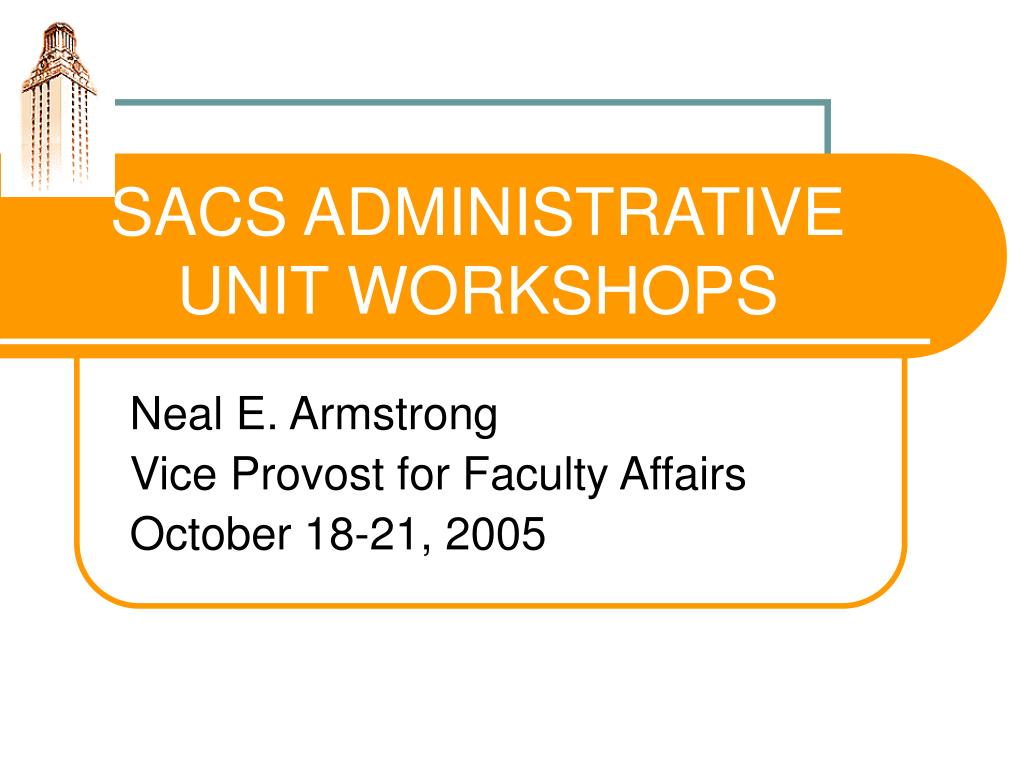 SACS ADMINISTRATIVE UNIT WORKSHOPS

Neal E. Armstrong
Vice Provost for Faculty Affairs
October 18-21, 2005